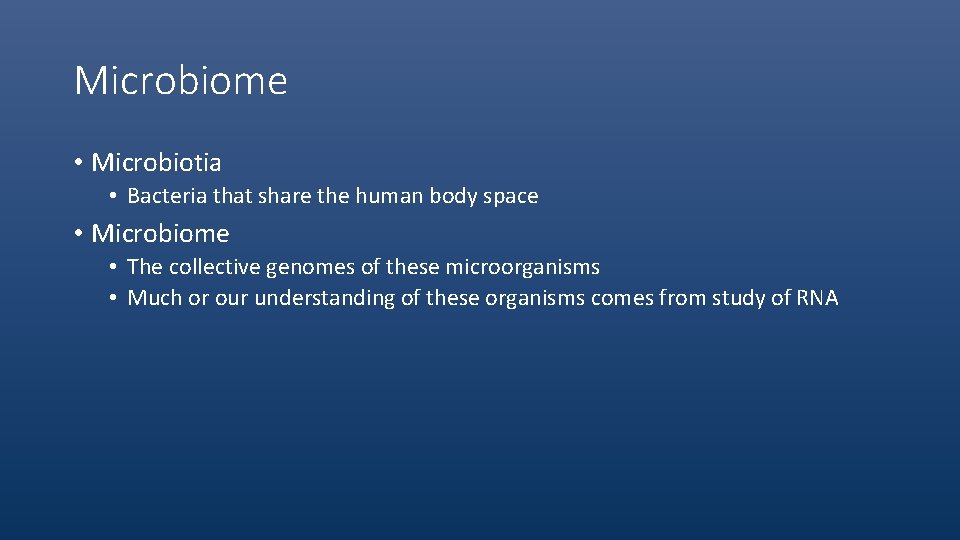 Microbiome

• Microbiotia

• Bacteria that share the human body space

• Microbiome

• The collective genomes of these microorganisms
• Much or our understanding of these organisms comes from study of RNA